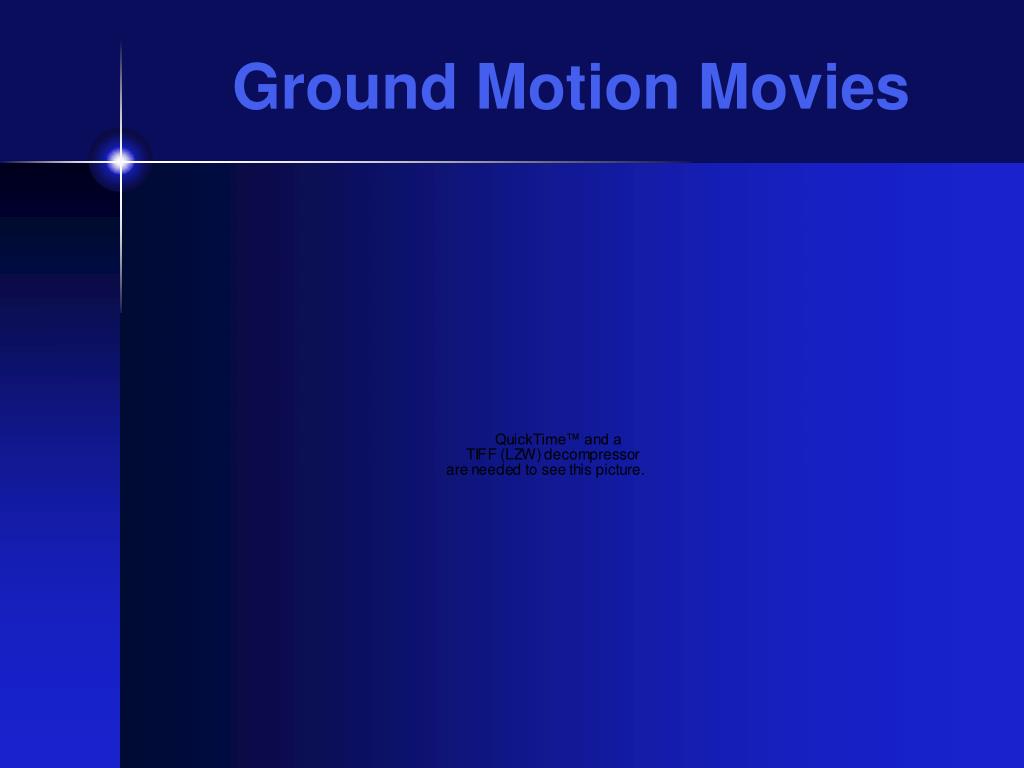 Ground Motion Movies

QuickTime™ and a
TIFF (LZW) decompressor
are needed to see this picture.